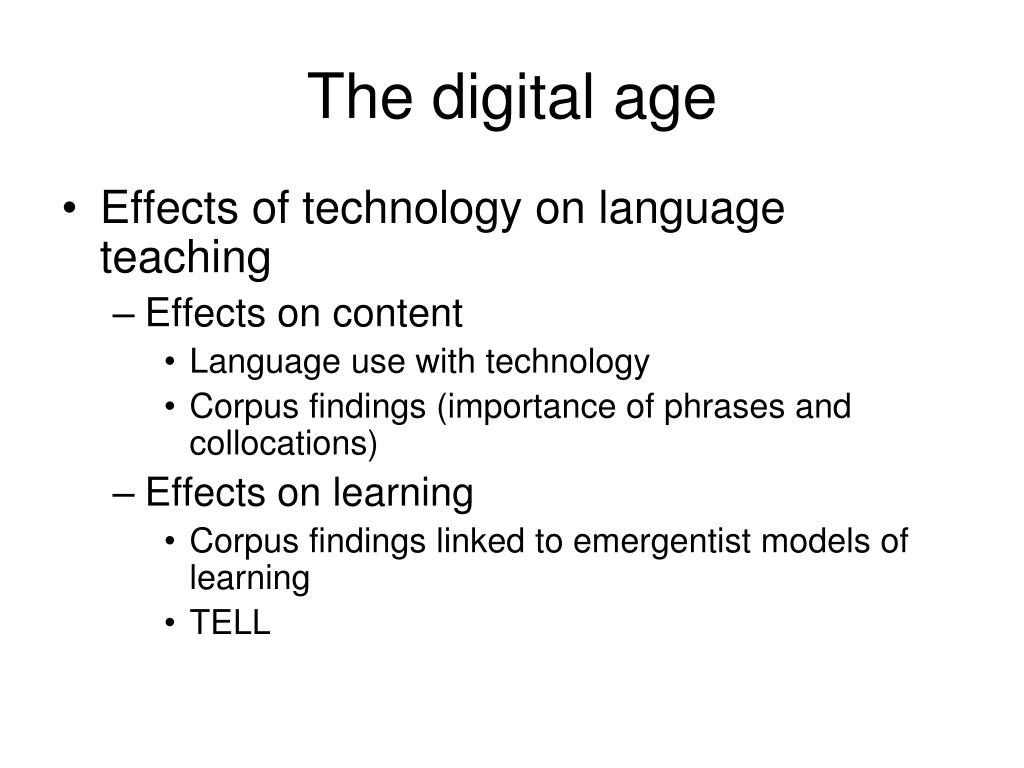 The digital age

• Effects of technology on language teaching
– Effects on content
• Language use with technology
• Corpus findings (importance of phrases and collocations)
– Effects on learning
• Corpus findings linked to emergentist models of learning
• TELL